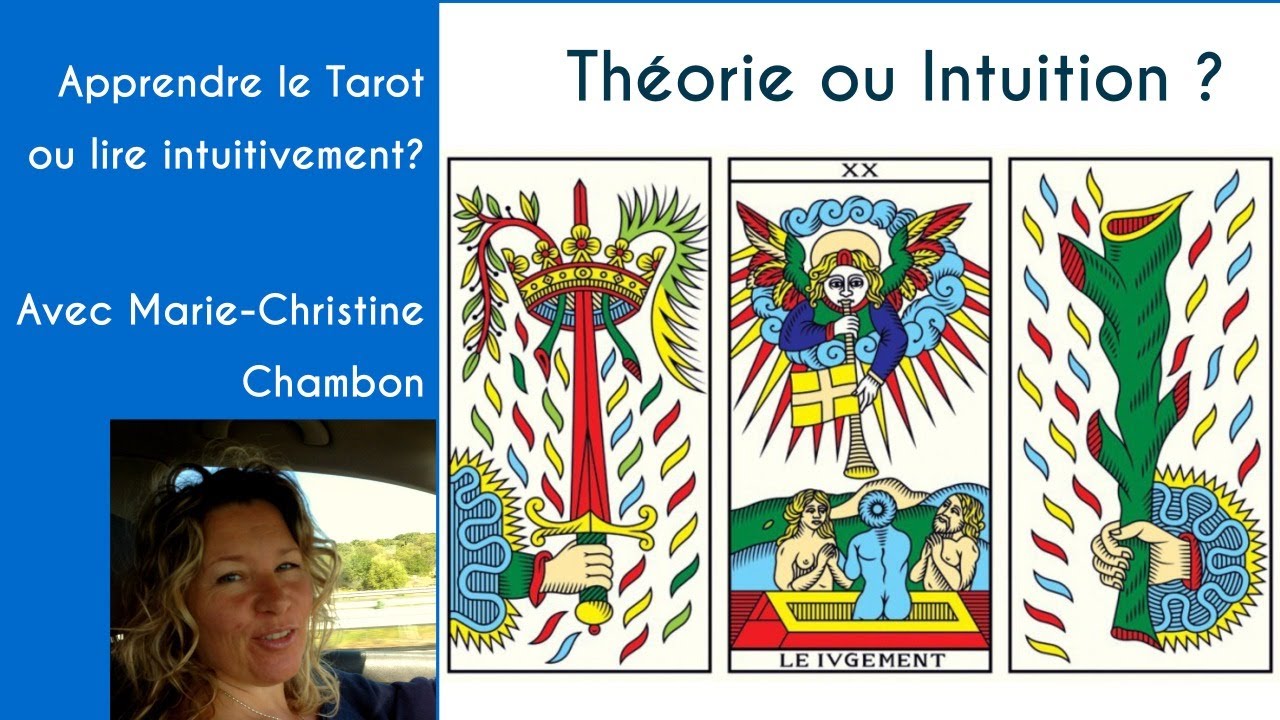 Apprendre le Tarot ou lire intuitivement?

Avec Marie-Christine Chambon

Théorie ou Intuition ?

XX

LE IVGEMENT